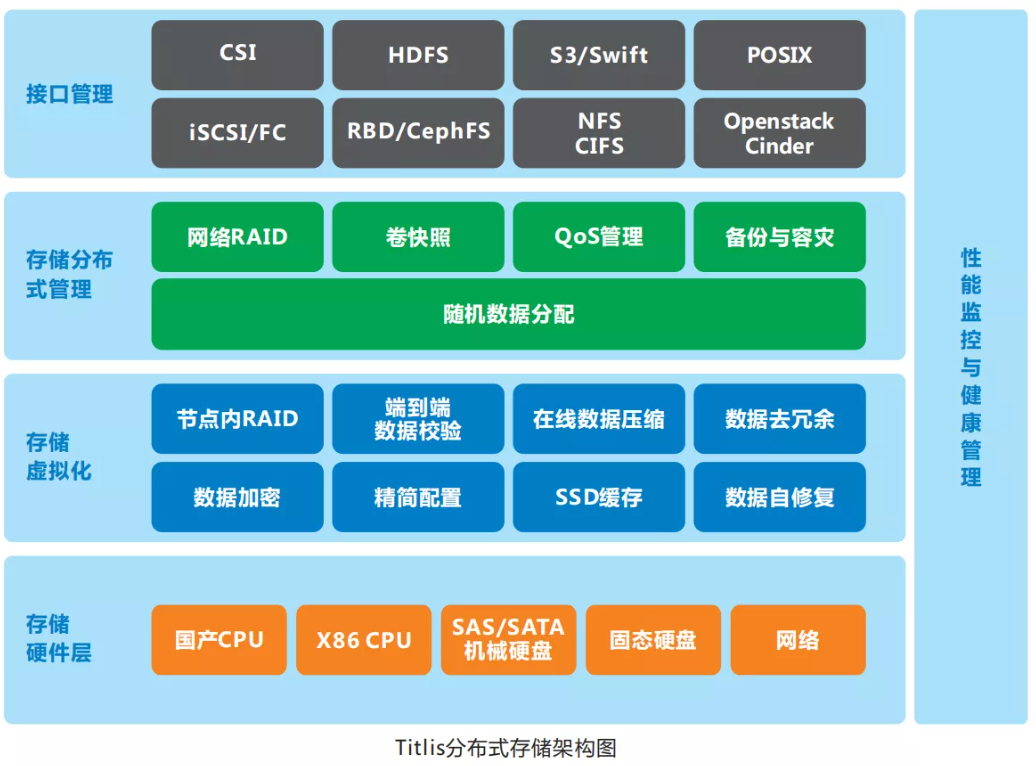 接口管理

CSI

HDFS

S3/Swift

POSIX

iSCSI/FC

RBD/CephFS

NFS
CIFS

Openstack
Cinder

存储分布式管理

网络RAID

卷快照

QoS管理

备份与容灾

随机数据分配

存储虚拟化

节点内RAID

端到端
数据校验

在线数据压缩

数据去冗余

数据加密

精简配置

SSD缓存

数据自修复

存储硬件层

国产CPU

X86 CPU

SAS/SATA
机械硬盘

固态硬盘

网络

性能监控与健康管理

Titlis分布式存储架构图